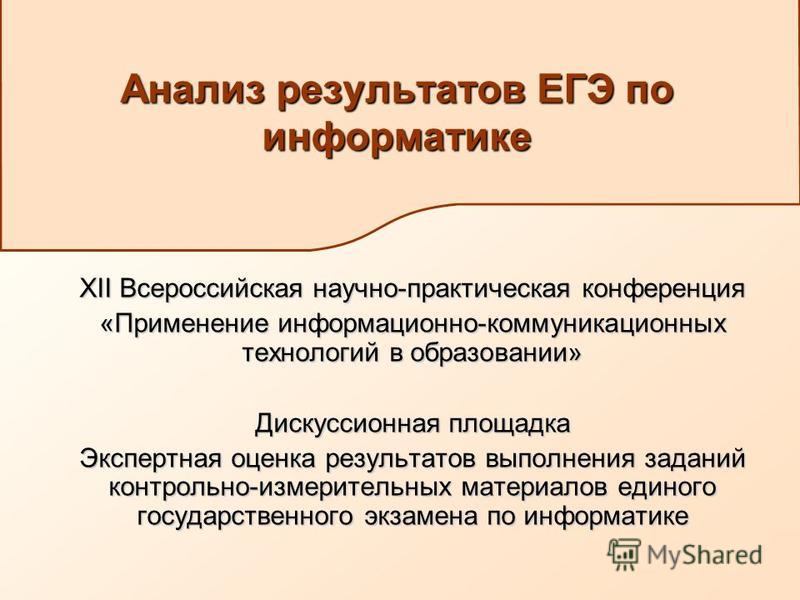 Анализ результатов ЕГЭ по информатике

XII Всероссийская научно-практическая конференция «Применение информационно-коммуникационных технологий в образовании»

Дискуссионная площадка
Экспертная оценка результатов выполнения заданий контрольно-измерительных материалов единого государственного экзамена по информатике

MyShared